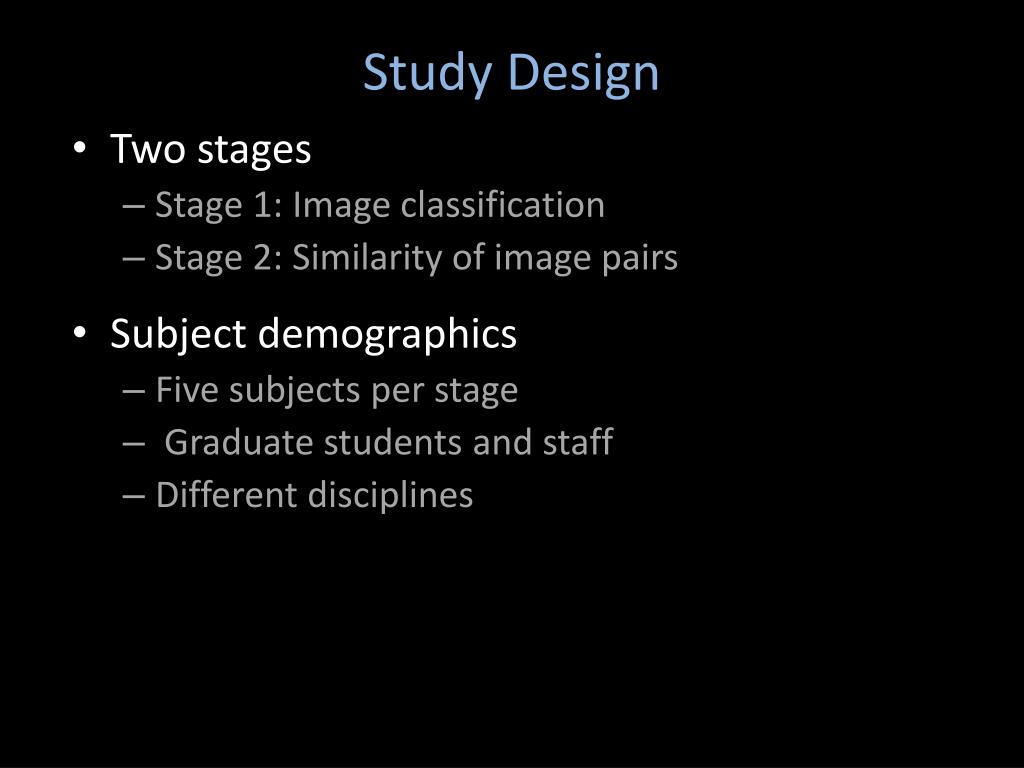 Study Design

• Two stages
– Stage 1: Image classification
– Stage 2: Similarity of image pairs

• Subject demographics
– Five subjects per stage
– Graduate students and staff
– Different disciplines